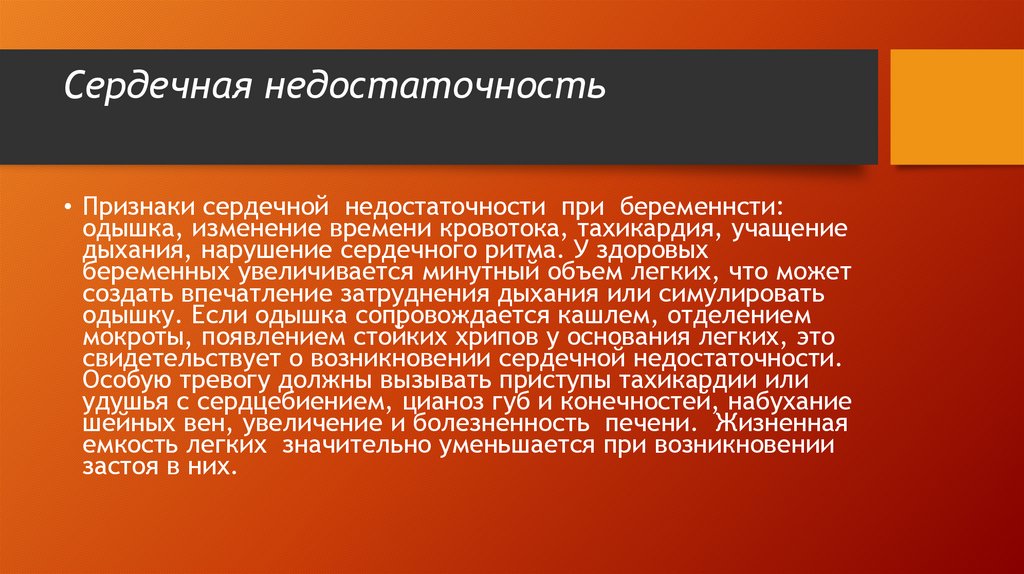 Сердечная недостаточность

• Признаки сердечной недостаточности при беременнсти: одышка, изменение времени кровотока, тахикардия, учащение дыхания, нарушение сердечного ритма. У здоровых беременных увеличивается минутный объем легких, что может создать впечатление затруднения дыхания или симулировать одышку. Если одышка сопровождается кашлем, отделением мокроты, появлением стойких хрипов у основания легких, это свидетельствует о возникновении сердечной недостаточности. Особую тревогу должны вызывать приступы тахикардии или удушья с сердцебиением, цианоз губ и конечностей, набухание шейных вен, увеличение и болезненность печени. Жизненная емкость легких значительно уменьшается при возникновении застоя в них.